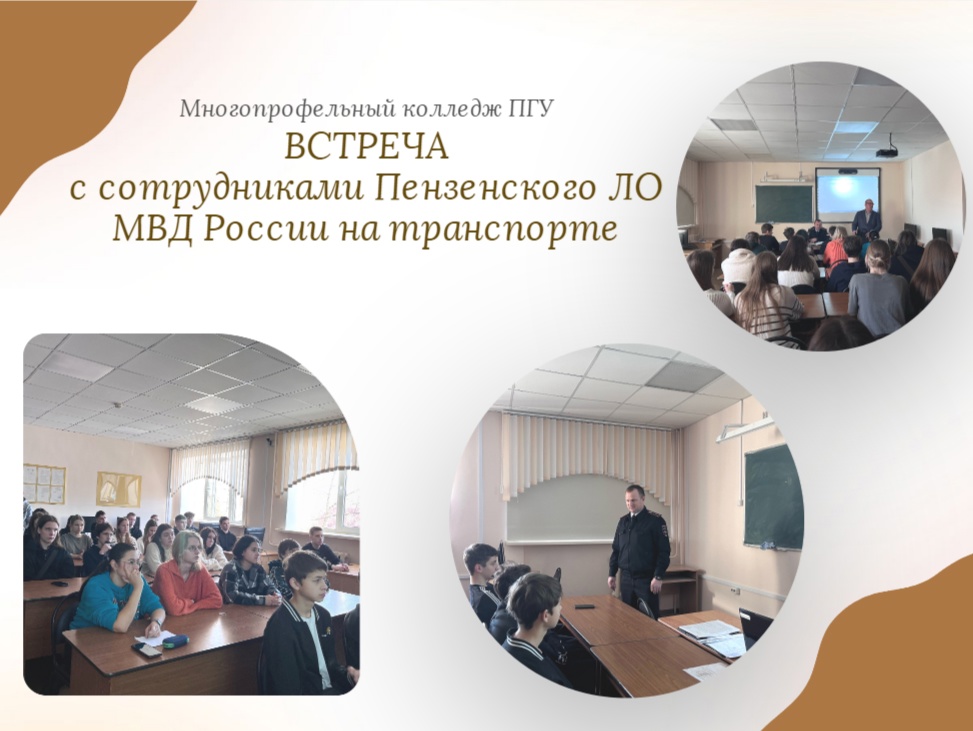 Многопрофельный колледж ПГУ
ВСТРЕЧА
с сотрудниками Пензенского ЛО МВД России на транспорте